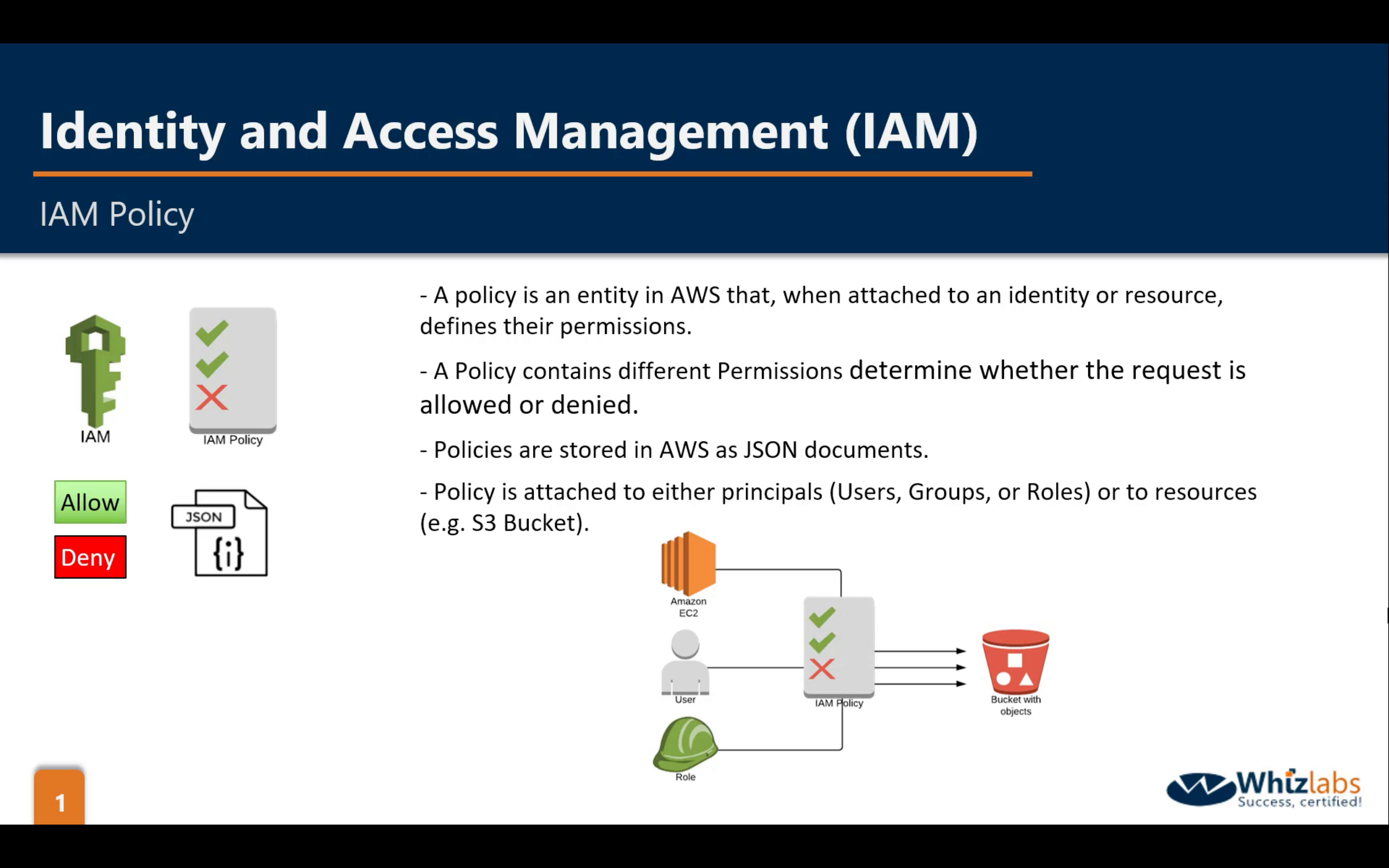 Identity and Access Management (IAM)

IAM Policy

IAM

IAM Policy

Allow

Deny

JSON

{i}

- A policy is an entity in AWS that, when attached to an identity or resource, defines their permissions.

- A Policy contains different Permissions determine whether the request is allowed or denied.

- Policies are stored in AWS as JSON documents.

- Policy is attached to either principals (Users, Groups, or Roles) or to resources (e.g. S3 Bucket).

Amazon EC2

User

Role

IAM Policy

Bucket with objects

1

Whizlabs
Success, certified!